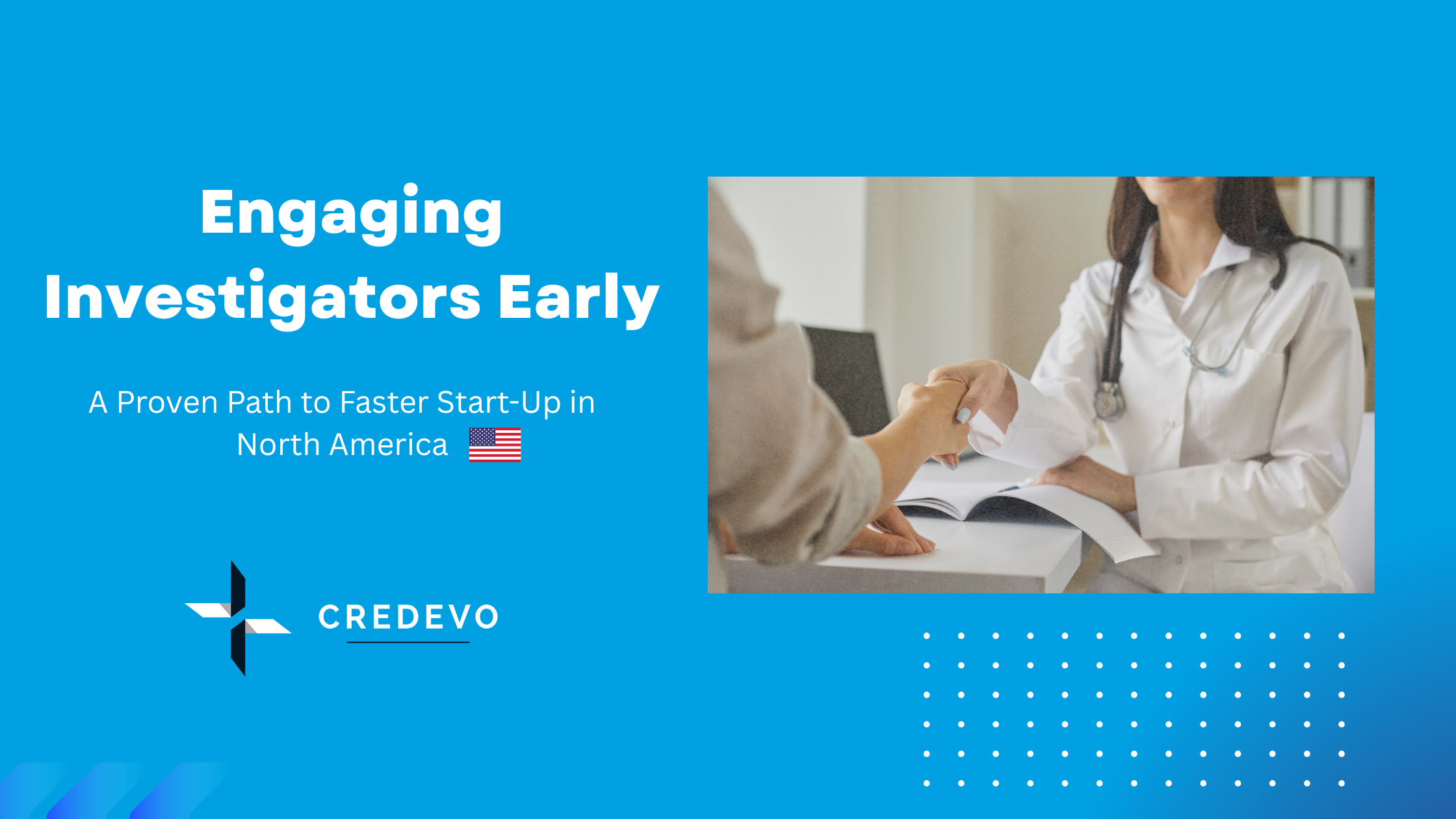 Engaging Investigators Early

A Proven Path to Faster Start-Up in North America

CREDEVO